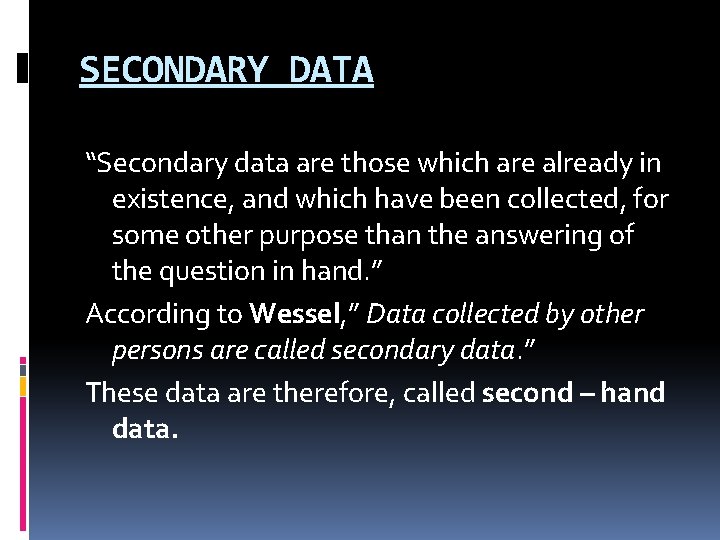 SECONDARY DATA

“Secondary data are those which are already in existence, and which have been collected, for some other purpose than the answering of the question in hand.”

According to Wessel,” Data collected by other persons are called secondary data.”

These data are therefore, called second – hand data.